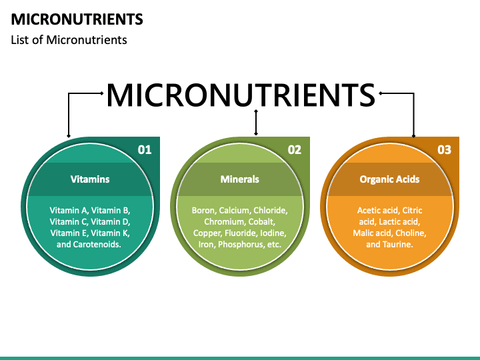 MICRONUTRIENTS
List of Micronutrients

MICRONUTRIENTS

01
Vitamins
Vitamin A, Vitamin B, Vitamin C, Vitamin D, Vitamin E, Vitamin K, and Carotenoids.

02
Minerals
Boron, Calcium, Chloride, Chromium, Cobalt, Copper, Fluoride, Iodine, Iron, Phosphorus, etc.

03
Organic Acids
Acetic acid, Citric acid, Lactic acid, Malic acid, Choline, and Taurine.